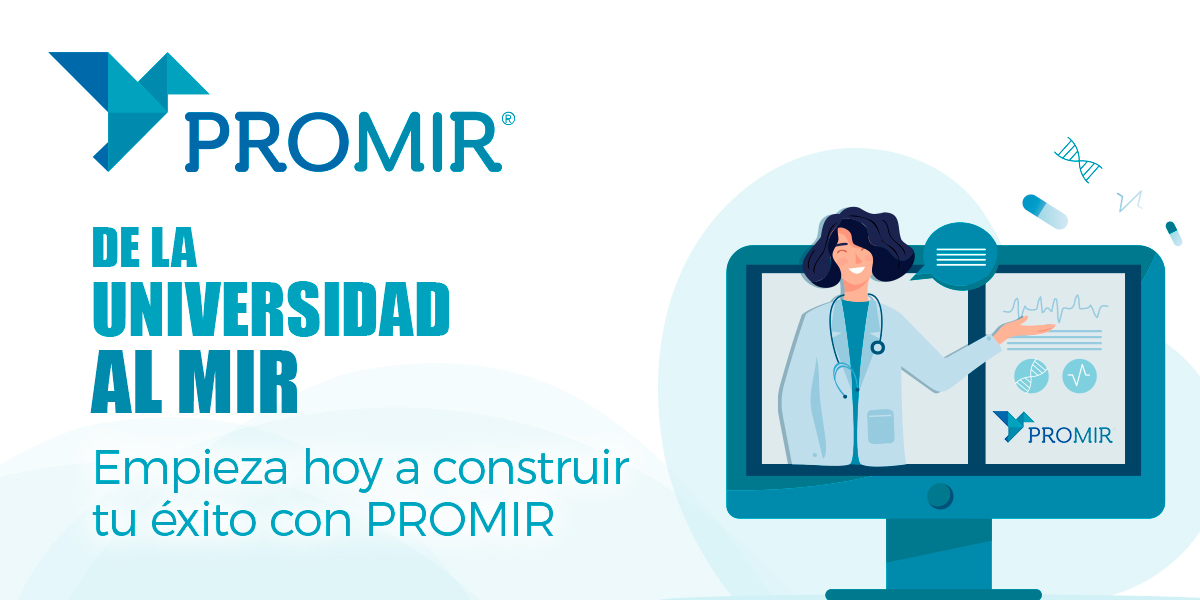 PROMIR®

DE LA UNIVERSIDAD AL MIR

Empieza hoy a construir tu éxito con PROMIR

PROMIR